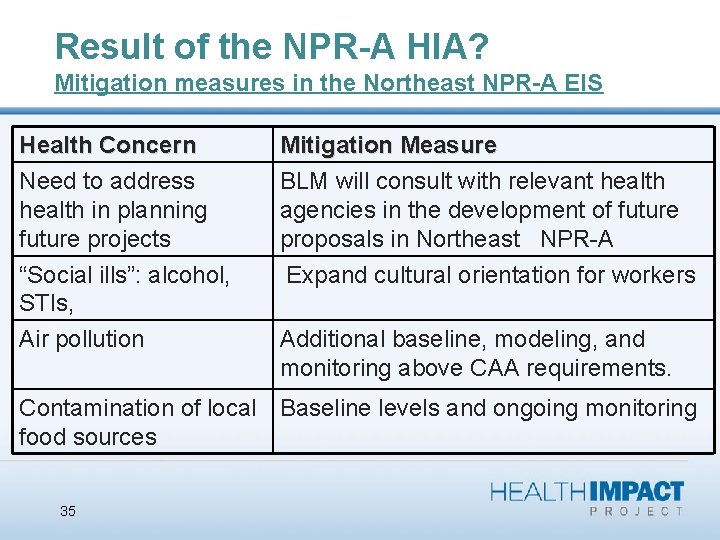 Result of the NPR-A HIA?
Mitigation measures in the Northeast NPR-A EIS

| Health Concern | Mitigation Measure |
|---|---|
| Need to address health in planning future projects | BLM will consult with relevant health agencies in the development of future proposals in Northeast NPR-A |
| “Social ills”: alcohol, STIs, | Expand cultural orientation for workers |
| Air pollution | Additional baseline, modeling, and monitoring above CAA requirements. |
| Contamination of local food sources | Baseline levels and ongoing monitoring |

35

HEALTH IMPACT PROJECT